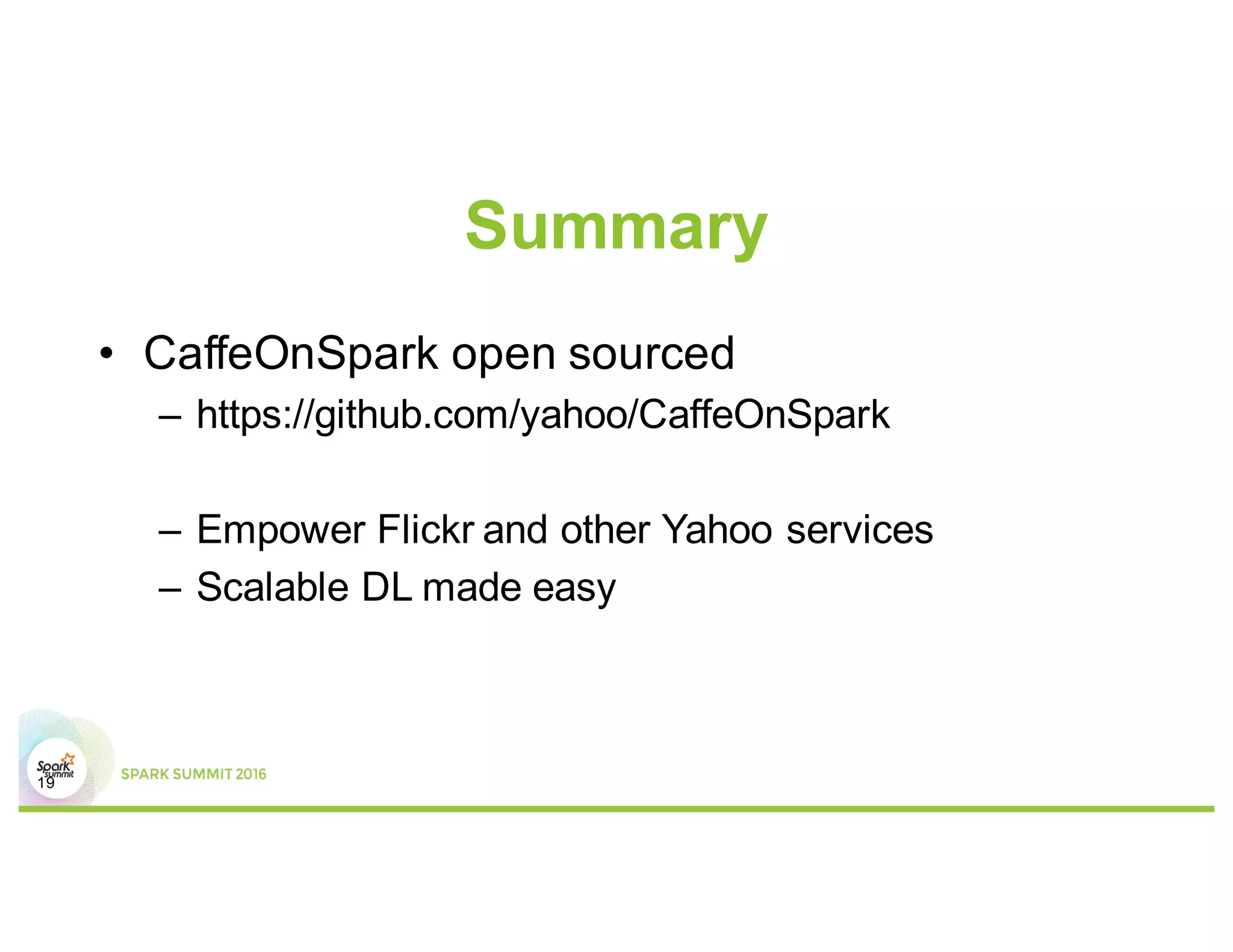 Summary

• CaffeOnSpark open sourced

– https://github.com/yahoo/CaffeOnSpark

– Empower Flickr and other Yahoo services

– Scalable DL made easy

Spark summit

19

SPARK SUMMIT 2016